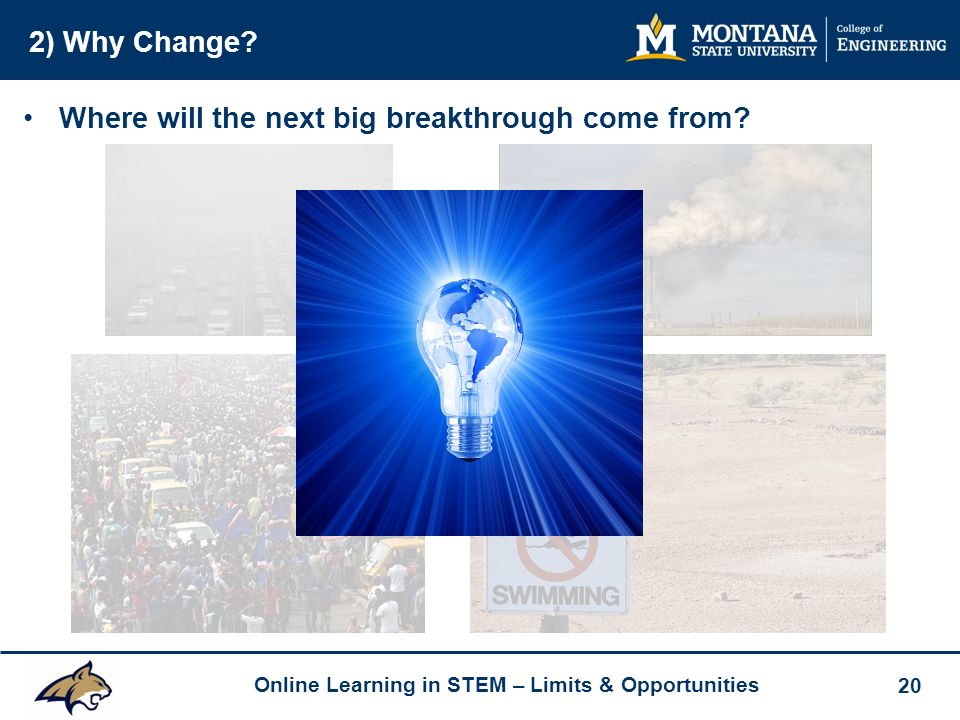 2) Why Change?

M MONTANA STATE UNIVERSITY | College of ENGINEERING

• Where will the next big breakthrough come from?

SWIMMING

Online Learning in STEM – Limits & Opportunities

20